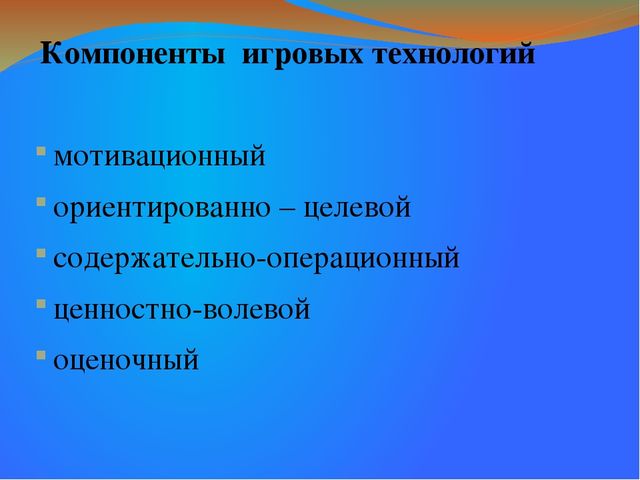 Компоненты игровых технологий

- мотивационный
- ориентированно – целевой
- содержательно-операционный
- ценностно-волевой
- оценочный